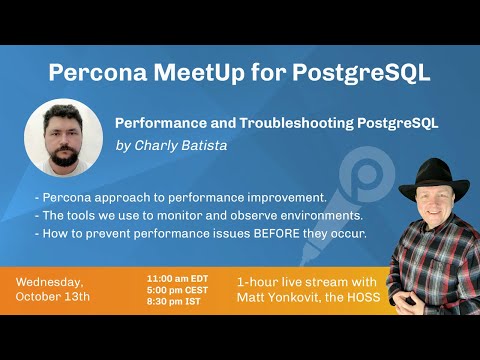 Percona MeetUp for PostgreSQL

Performance and Troubleshooting PostgreSQL
by Charly Batista

- Percona approach to performance improvement.
- The tools we use to monitor and observe environments.
- How to prevent performance issues BEFORE they occur.

Wednesday, October 13th

11:00 am EDT
5:00 pm CEST
8:30 pm IST

1-hour live stream with Matt Yonkovit, the HOSS